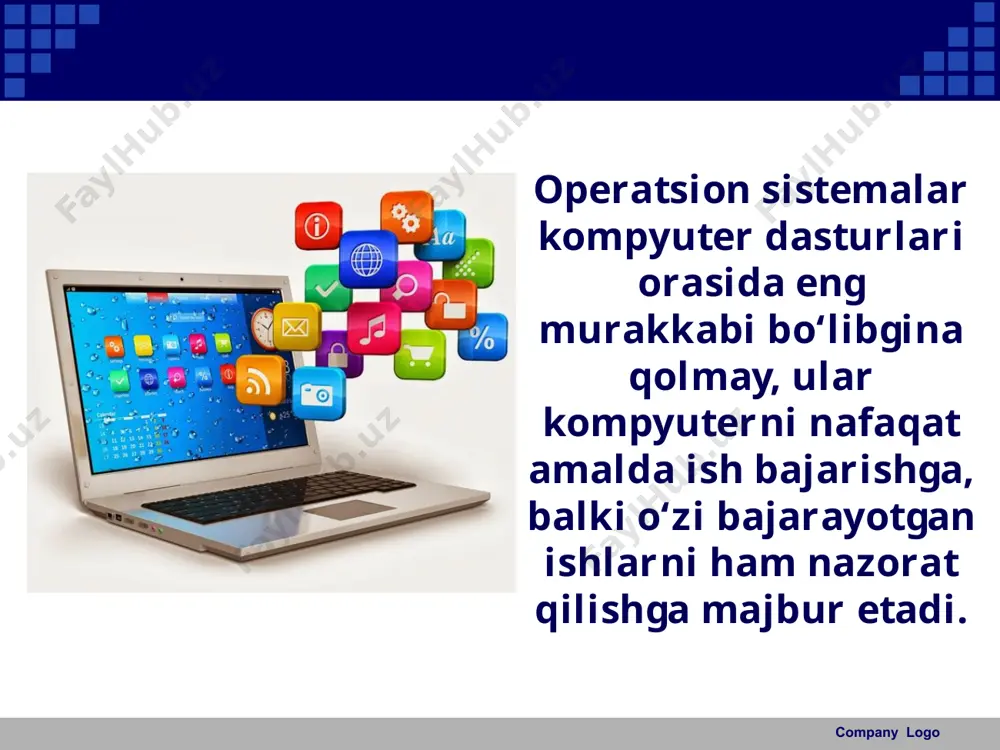 FaylHub.uz

Operatsion sistemalar kompyuter dasturlari orasida eng murakkabi bo‘libgina qolmay, ular kompyuterni nafaqat amalda ish bajarishga, balki o‘zi bajarayotgan ishlarni ham nazorat qilishga majbur etadi.

Company Logo